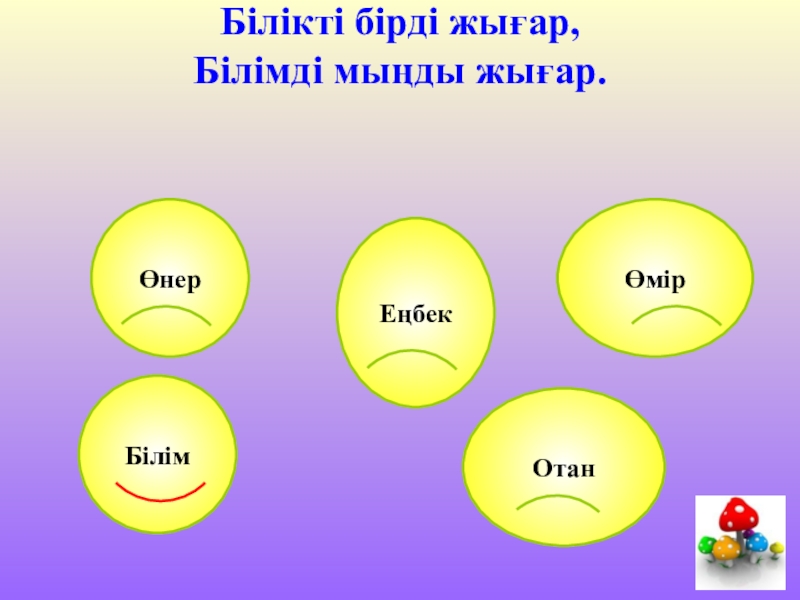 Білікті бірді жығар,
Білімді мыңды жығар.

Өнер

Еңбек

Өмір

Білім

Отан